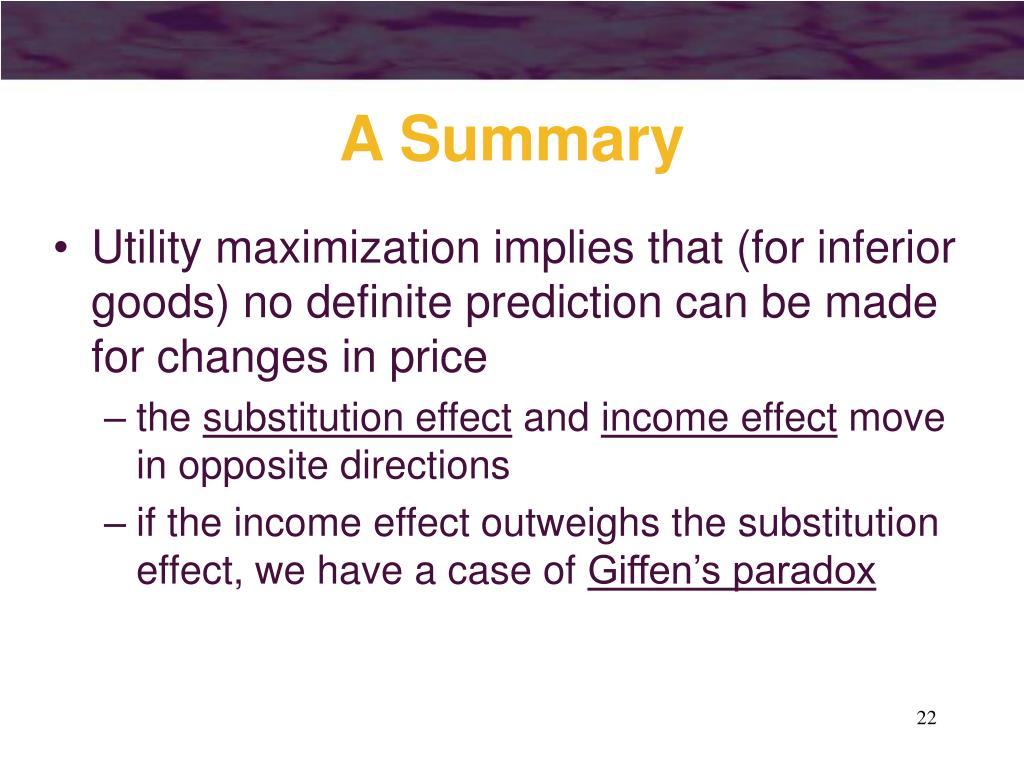 A Summary

• Utility maximization implies that (for inferior goods) no definite prediction can be made for changes in price

– the substitution effect and income effect move in opposite directions

– if the income effect outweighs the substitution effect, we have a case of Giffen’s paradox

22